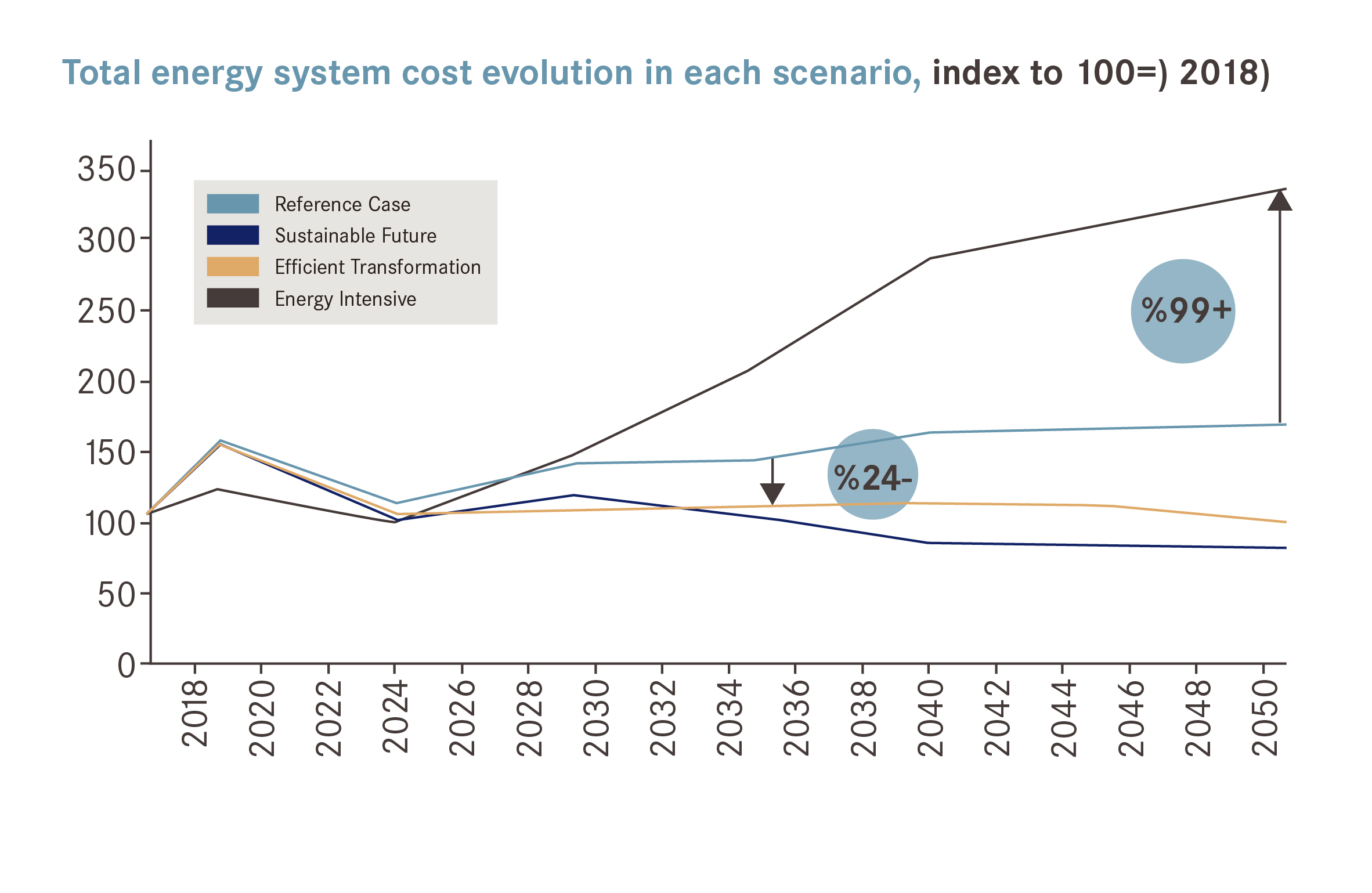 Total energy system cost evolution in each scenario, index to 100=) 2018)

350
300
250
200
150
100
50
0

Reference Case
Sustainable Future
Efficient Transformation
Energy Intensive

%99+
%24-

2018
2020
2022
2024
2026
2028
2030
2032
2034
2036
2038
2040
2042
2044
2046
2048
2050